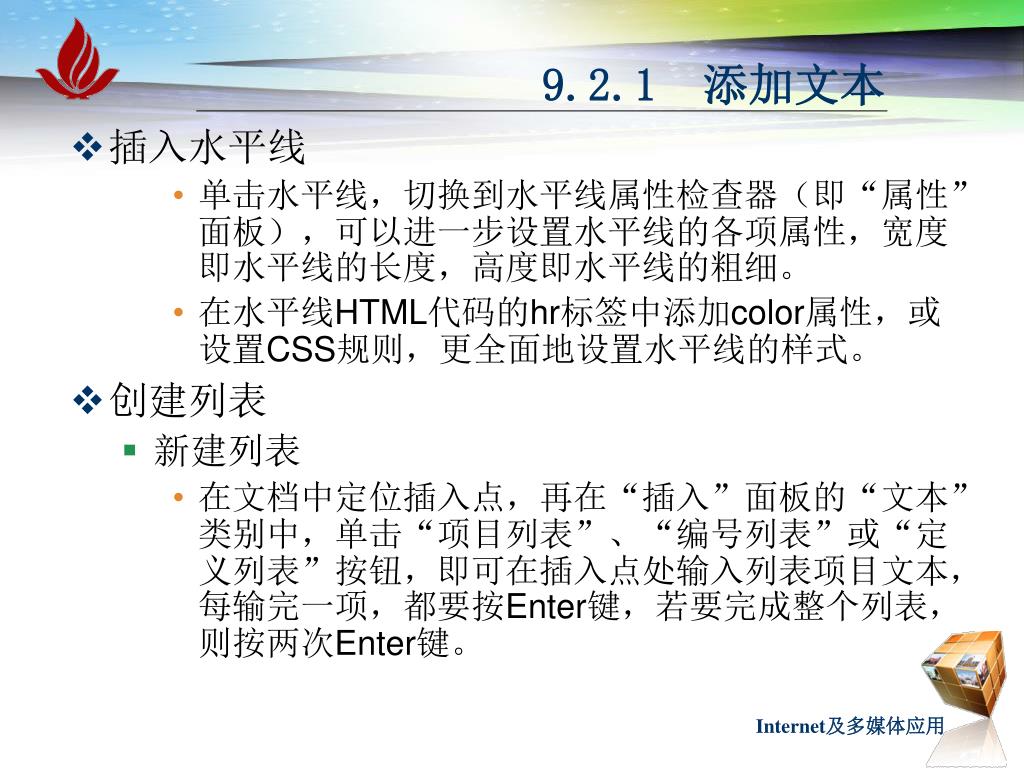 9.2.1 添加文本

❖ 插入水平线

• 单击水平线，切换到水平线属性检查器（即“属性”面板），可以进一步设置水平线的各项属性，宽度即水平线的长度，高度即水平线的粗细。

• 在水平线HTML代码的hr标签中添加color属性，或设置CSS规则，更全面地设置水平线的样式。

❖ 创建列表

▪ 新建列表

• 在文档中定位插入点，再在“插入”面板的“文本”类别中，单击“项目列表”、“编号列表”或“定义列表”按钮，即可在插入点处输入列表项目文本，每输完一项，都要按Enter键，若要完成整个列表，则按两次Enter键。

Internet及多媒体应用